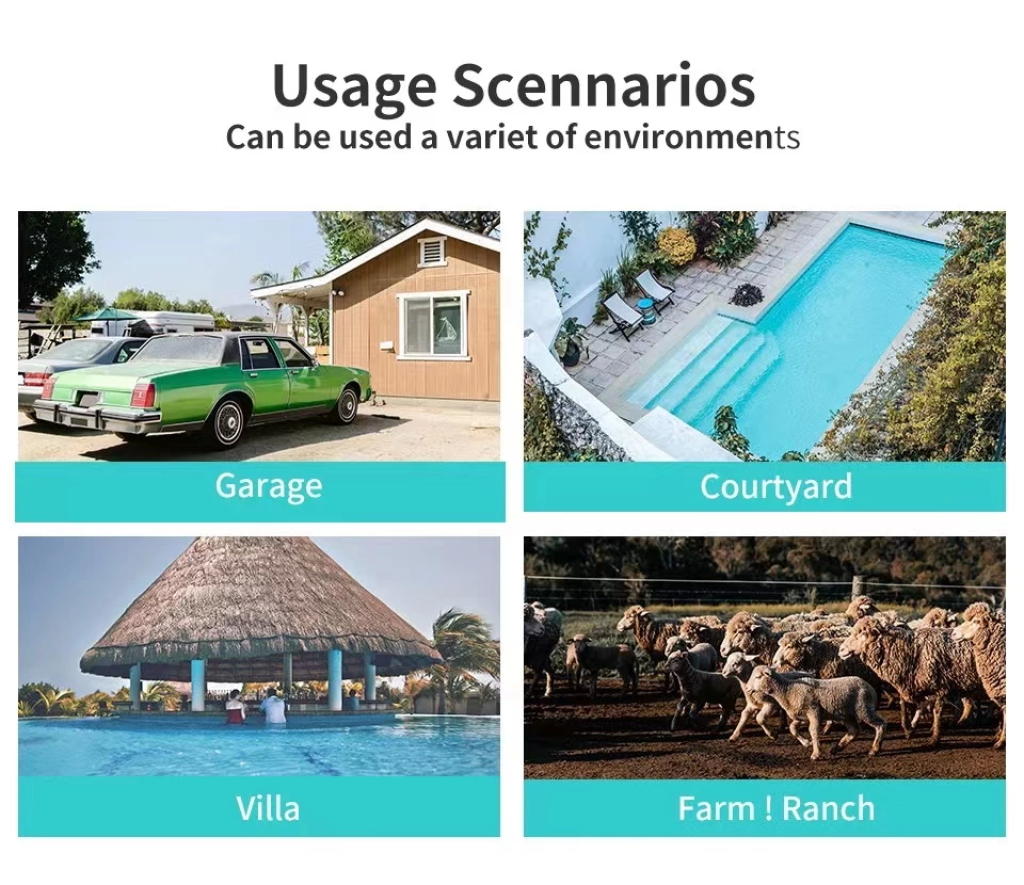 Usage Scennarios
Can be used a variet of environments

Garage

Courtyard

Villa

Farm ! Ranch